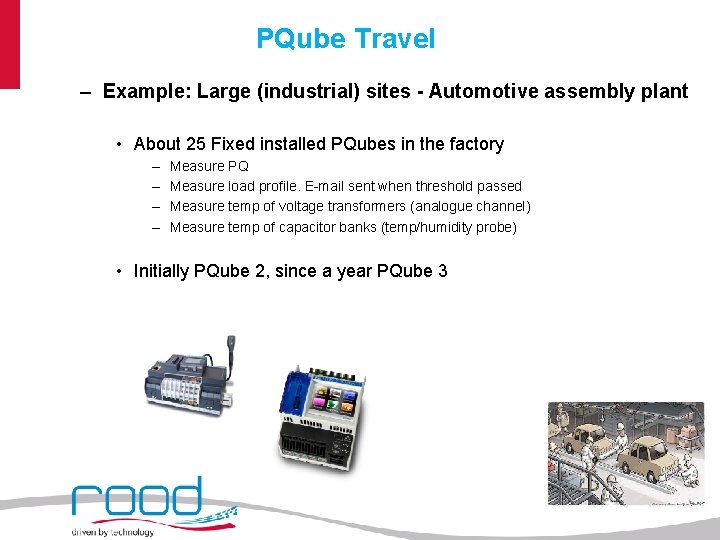 PQube Travel

– Example: Large (industrial) sites - Automotive assembly plant

• About 25 Fixed installed PQubes in the factory
– Measure PQ
– Measure load profile. E-mail sent when threshold passed
– Measure temp of voltage transformers (analogue channel)
– Measure temp of capacitor banks (temp/humidity probe)

• Initially PQube 2, since a year PQube 3

rood
driven by technology